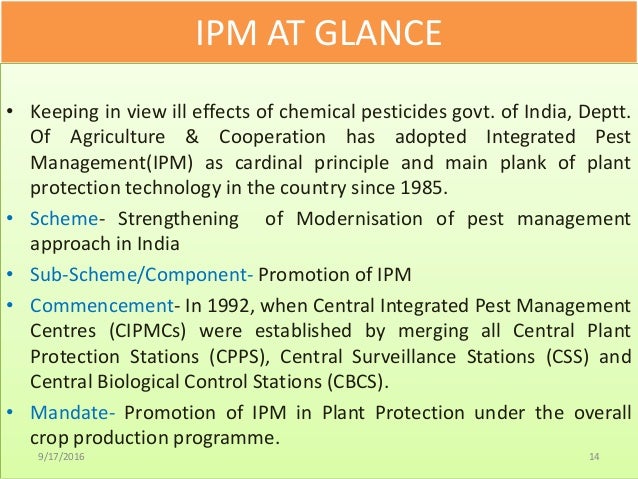 IPM AT GLANCE

• Keeping in view ill effects of chemical pesticides govt. of India, Deptt. Of Agriculture & Cooperation has adopted Integrated Pest Management(IPM) as cardinal principle and main plank of plant protection technology in the country since 1985.

• Scheme- Strengthening of Modernisation of pest management approach in India

• Sub-Scheme/Component- Promotion of IPM

• Commencement- In 1992, when Central Integrated Pest Management Centres (CIPMCs) were established by merging all Central Plant Protection Stations (CPPS), Central Surveillance Stations (CSS) and Central Biological Control Stations (CBCS).

• Mandate- Promotion of IPM in Plant Protection under the overall crop production programme.

9/17/2016

14